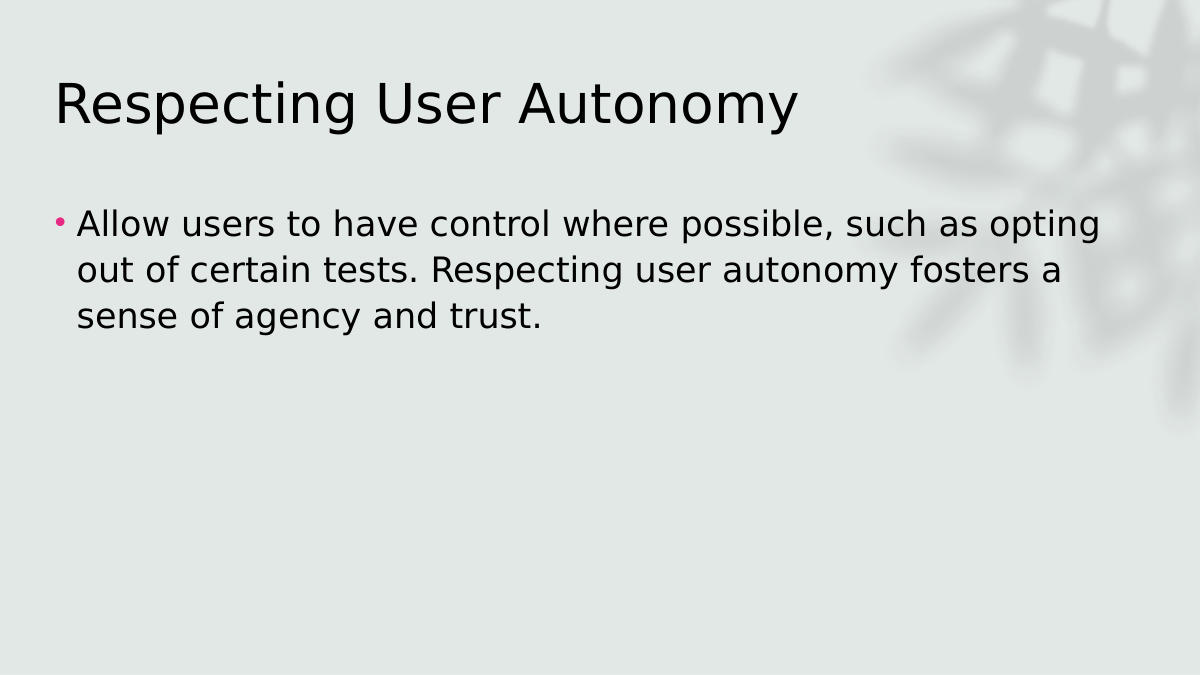 Respecting User Autonomy

• Allow users to have control where possible, such as opting out of certain tests. Respecting user autonomy fosters a sense of agency and trust.